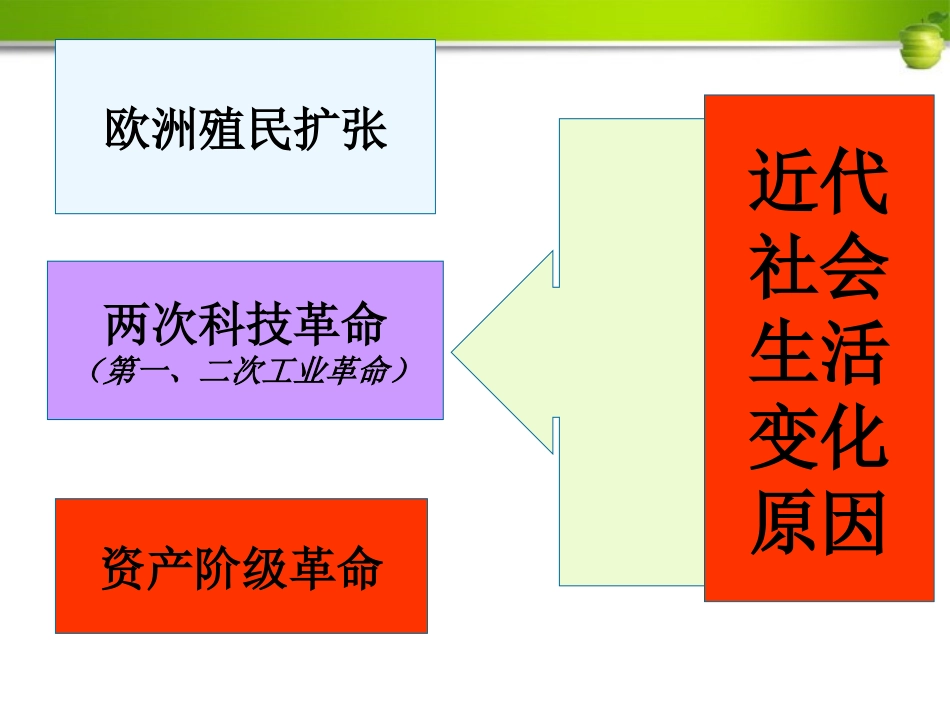 欧洲殖民扩张

两次科技革命
（第一、二次工业革命）

资产阶级革命

近代社会生活变化原因